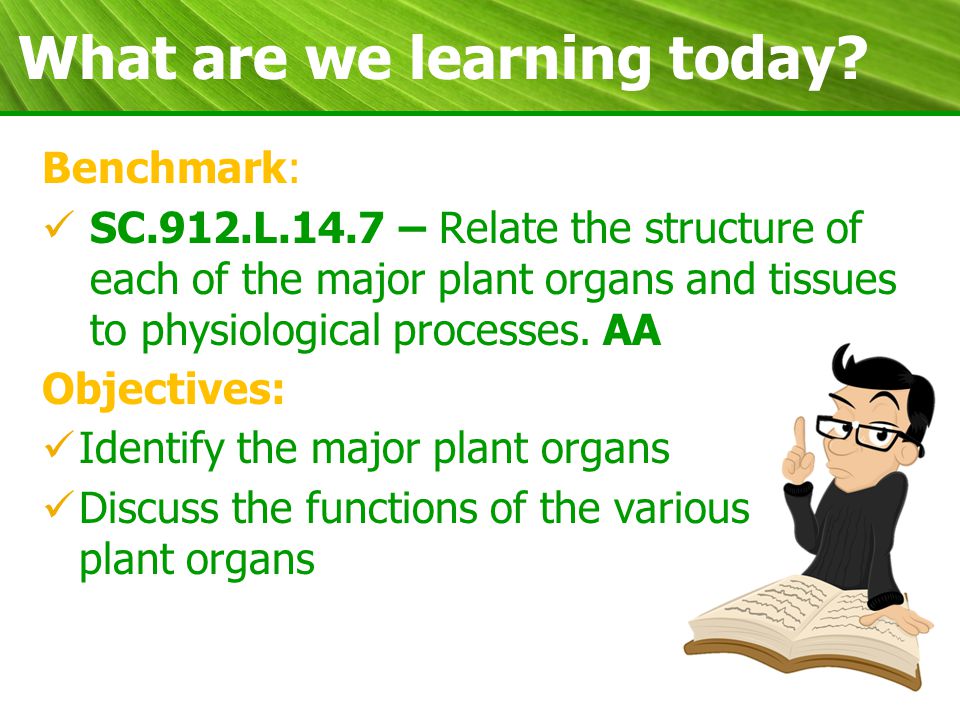 What are we learning today?

Benchmark:

✓ SC.912.L.14.7 – Relate the structure of each of the major plant organs and tissues to physiological processes. AA

Objectives:

✓ Identify the major plant organs

✓ Discuss the functions of the various plant organs